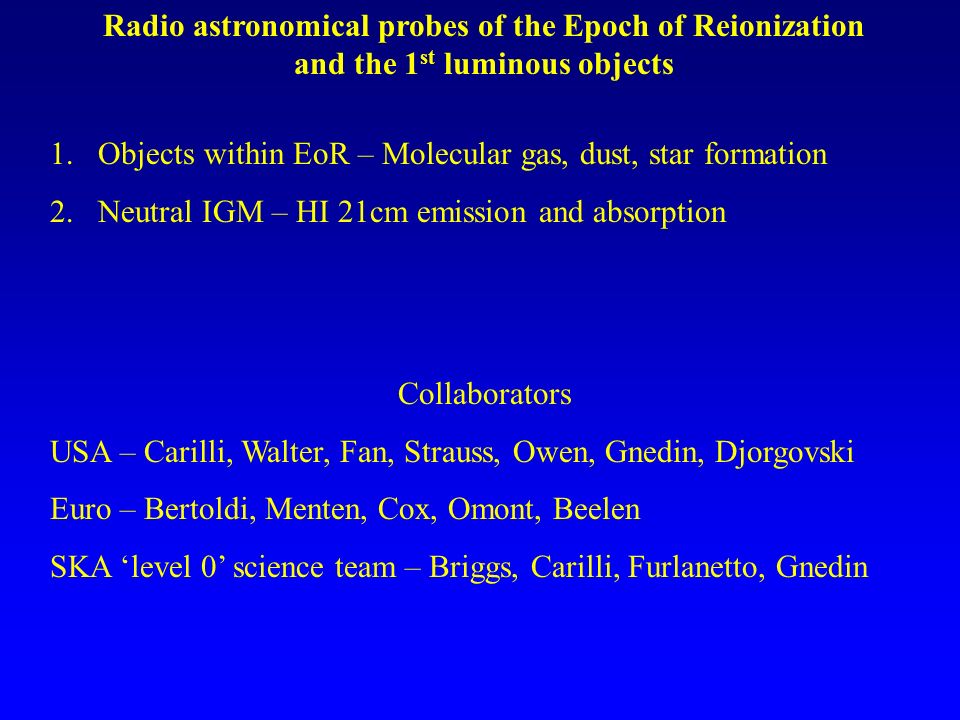 Radio astronomical probes of the Epoch of Reionization and the 1$^{st}$ luminous objects

1. Objects within EoR – Molecular gas, dust, star formation

2. Neutral IGM – HI 21cm emission and absorption

Collaborators

USA – Carilli, Walter, Fan, Strauss, Owen, Gnedin, Djorgovski

Euro – Bertoldi, Menten, Cox, Omont, Beelen

SKA ‘level 0’ science team – Briggs, Carilli, Furlanetto, Gnedin